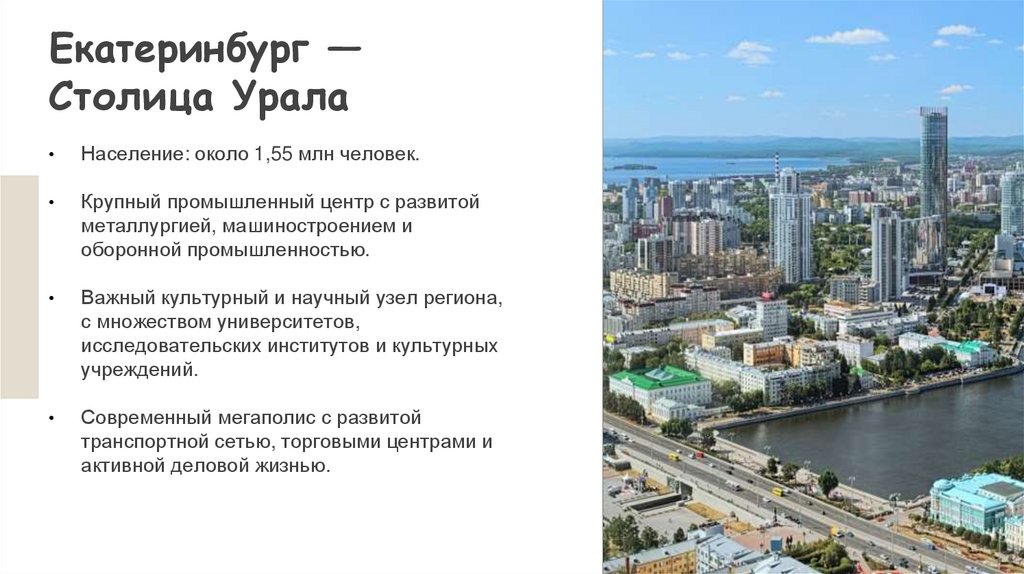 Екатеринбург — Столица Урала

• Население: около 1,55 млн человек.

• Крупный промышленный центр с развитой металлургией, машиностроением и оборонной промышленностью.

• Важный культурный и научный узел региона, с множеством университетов, исследовательских институтов и культурных учреждений.

• Современный мегаполис с развитой транспортной сетью, торговыми центрами и активной деловой жизнью.